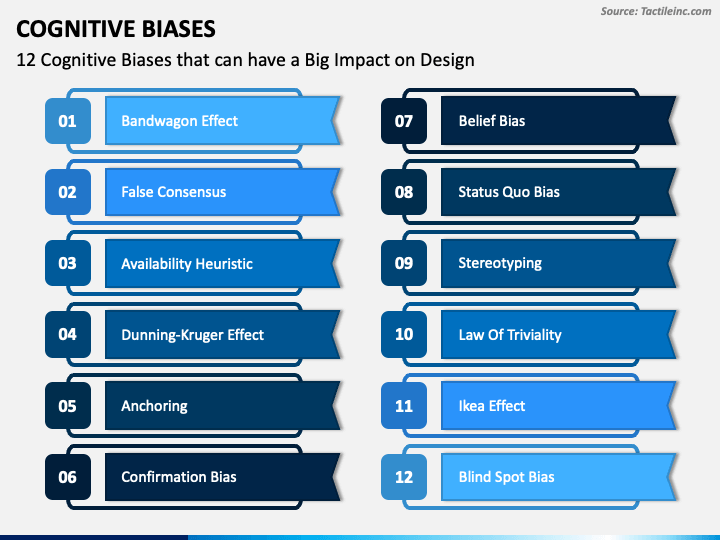 Source: Tactileinc.com

COGNITIVE BIASES

12 Cognitive Biases that can have a Big Impact on Design

01 Bandwagon Effect

02 False Consensus

03 Availability Heuristic

04 Dunning-Kruger Effect

05 Anchoring

06 Confirmation Bias

07 Belief Bias

08 Status Quo Bias

09 Stereotyping

10 Law Of Triviality

11 Ikea Effect

12 Blind Spot Bias